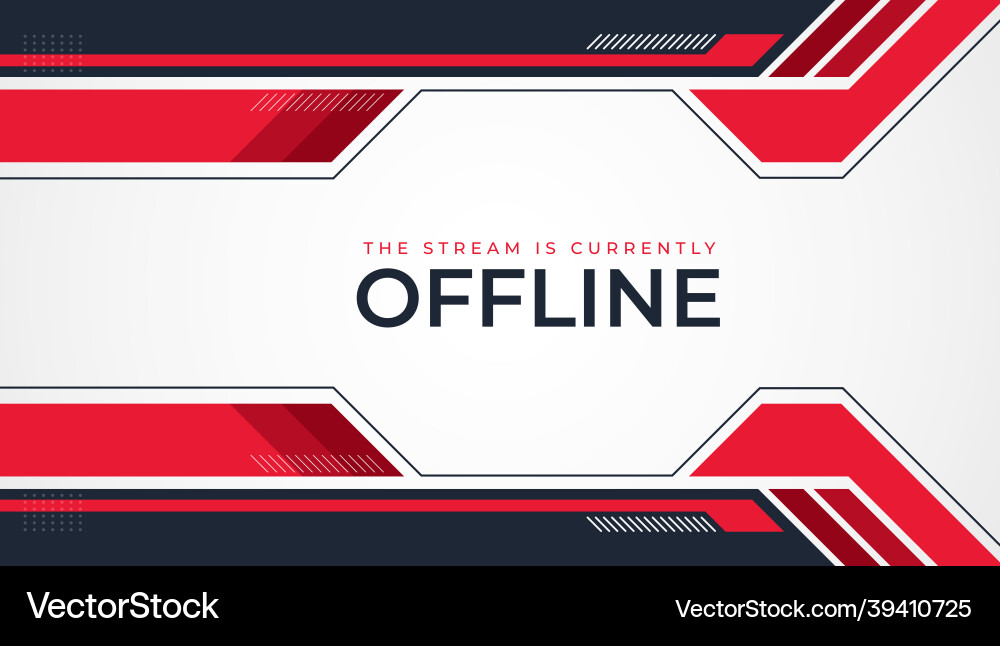 THE STREAM IS CURRENTLY
OFFLINE

VectorStock
VectorStock.com/39410725